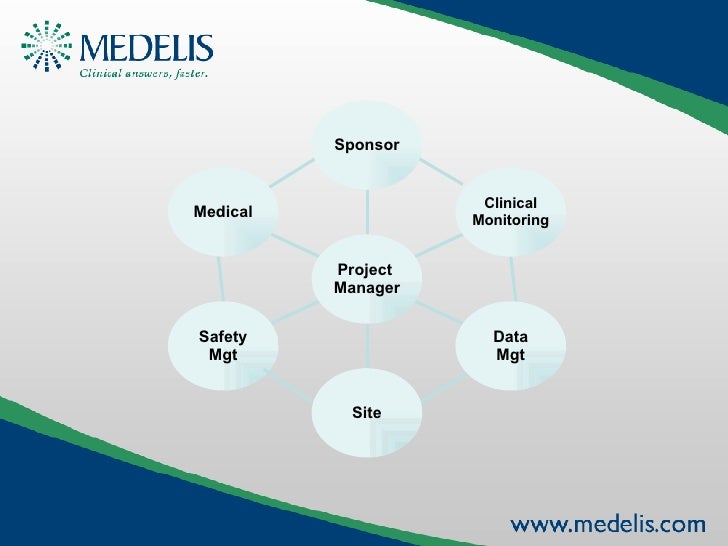 MEDELIS
Clinical answers, faster.

Sponsor

Medical

Clinical Monitoring

Project Manager

Safety Mgt

Data Mgt

Site

www.medelis.com